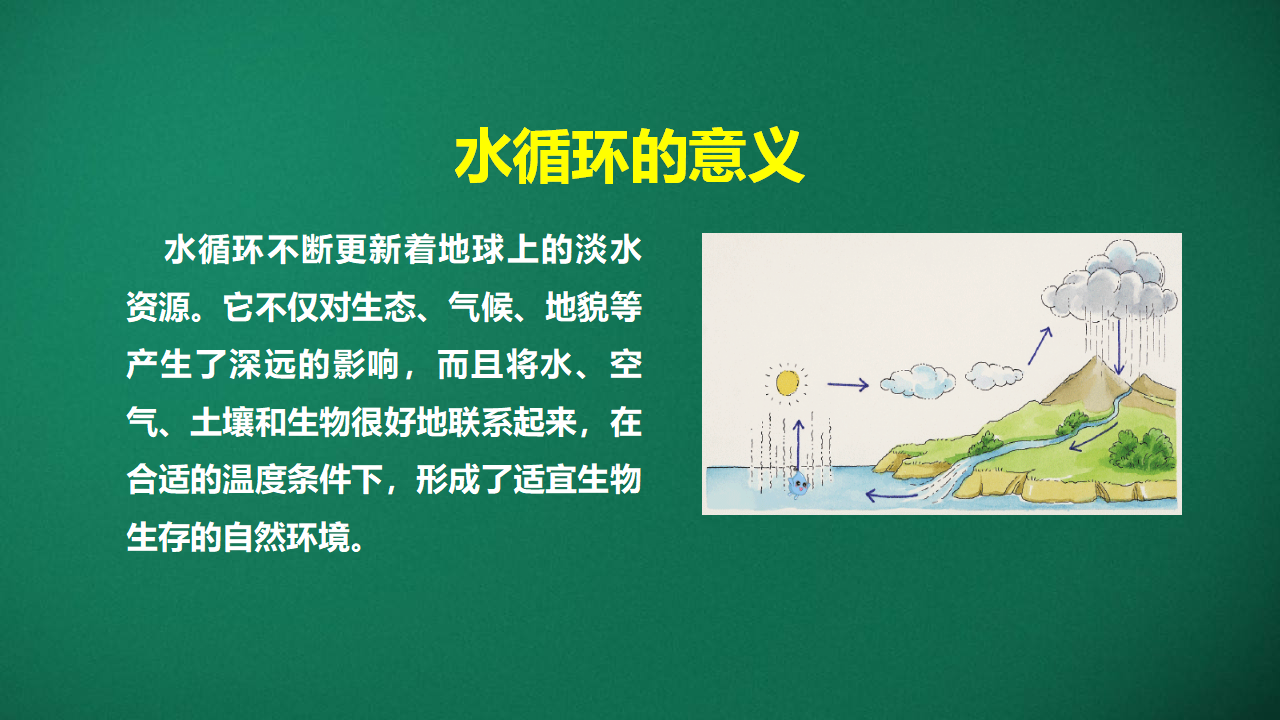 水循环的意义

水循环不断更新着地球上的淡水资源。它不仅对生态、气候、地貌等产生了深远的影响，而且将水、空气、土壤和生物很好地联系起来，在合适的温度条件下，形成了适宜生物生存的自然环境。